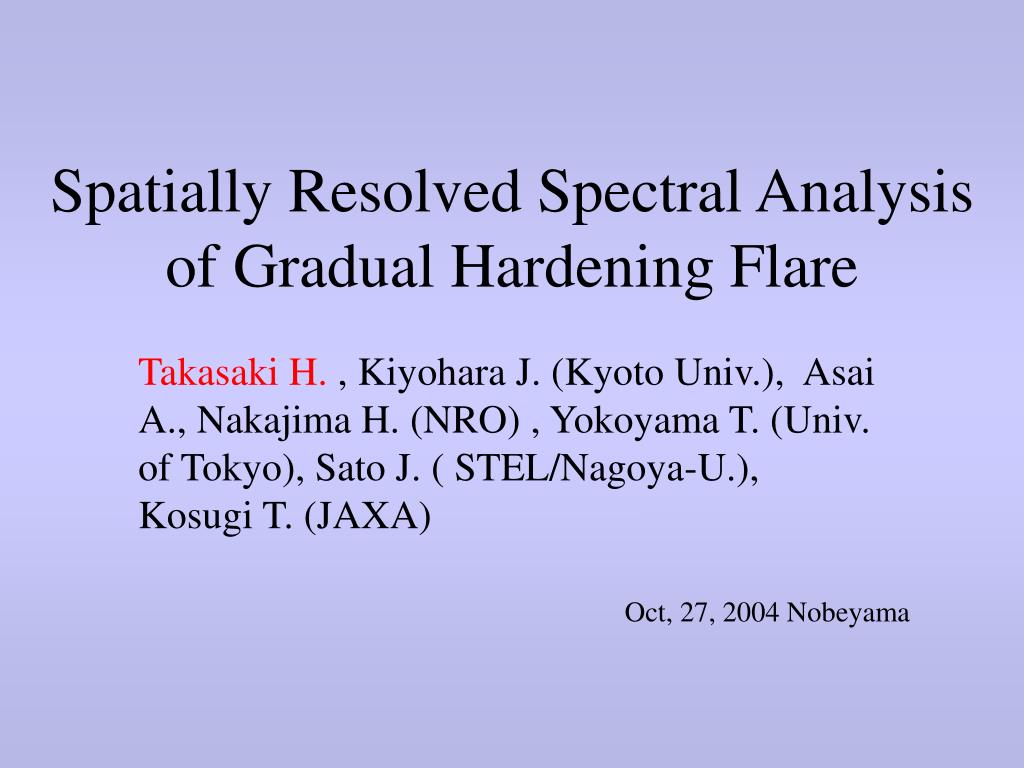 Spatially Resolved Spectral Analysis of Gradual Hardening Flare

Takasaki H. , Kiyohara J. (Kyoto Univ.), Asai A., Nakajima H. (NRO) , Yokoyama T. (Univ. of Tokyo), Sato J. ( STEL/Nagoya-U.), Kosugi T. (JAXA)

Oct, 27, 2004 Nobeyama